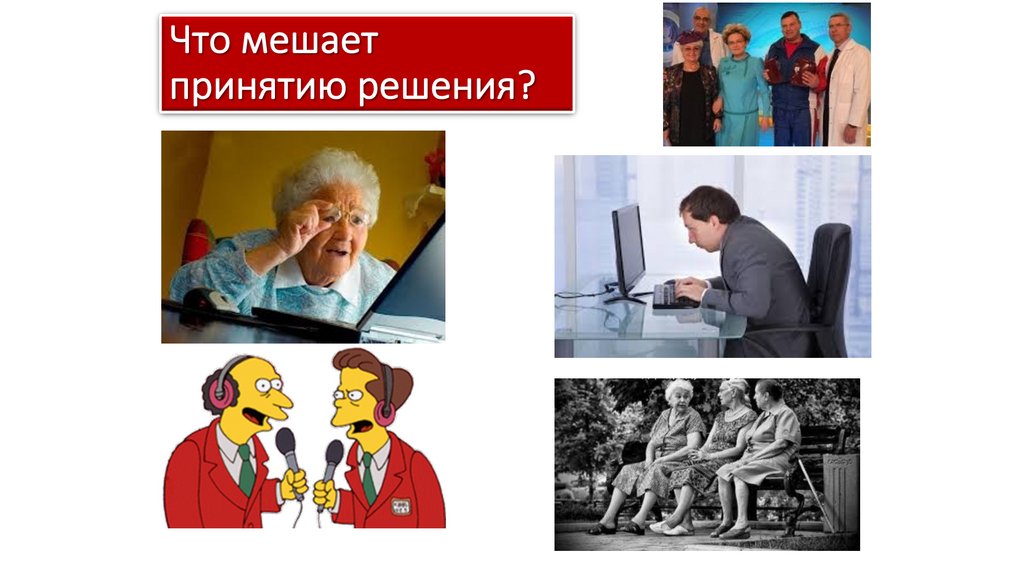 Что мешает принятию решения?